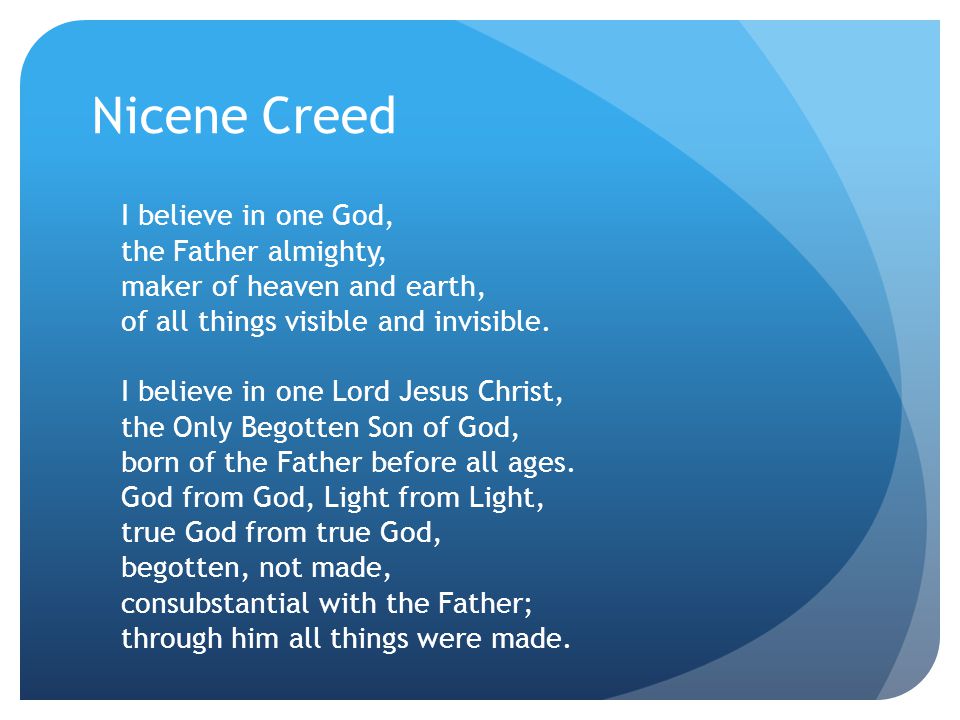 Nicene Creed

I believe in one God,
the Father almighty,
maker of heaven and earth,
of all things visible and invisible.

I believe in one Lord Jesus Christ,
the Only Begotten Son of God,
born of the Father before all ages.
God from God, Light from Light,
true God from true God,
begotten, not made,
consubstantial with the Father;
through him all things were made.